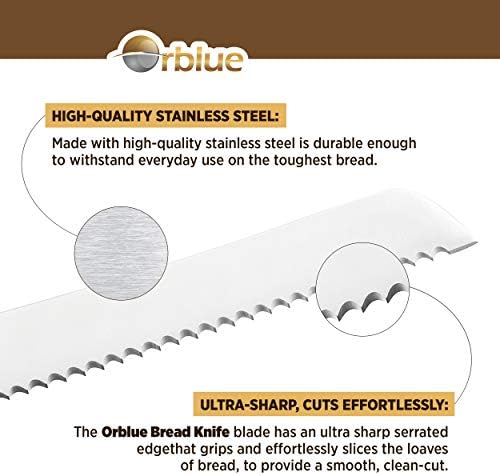 Orblue

HIGH-QUALITY STAINLESS STEEL:

Made with high-quality stainless steel is durable enough to withstand everyday use on the toughest bread.

ULTRA-SHARP, CUTS EFFORTLESSLY:

The Orblue Bread Knife blade has an ultra sharp serrated edgethat grips and effortlessly slices the loaves of bread, to provide a smooth, clean-cut.